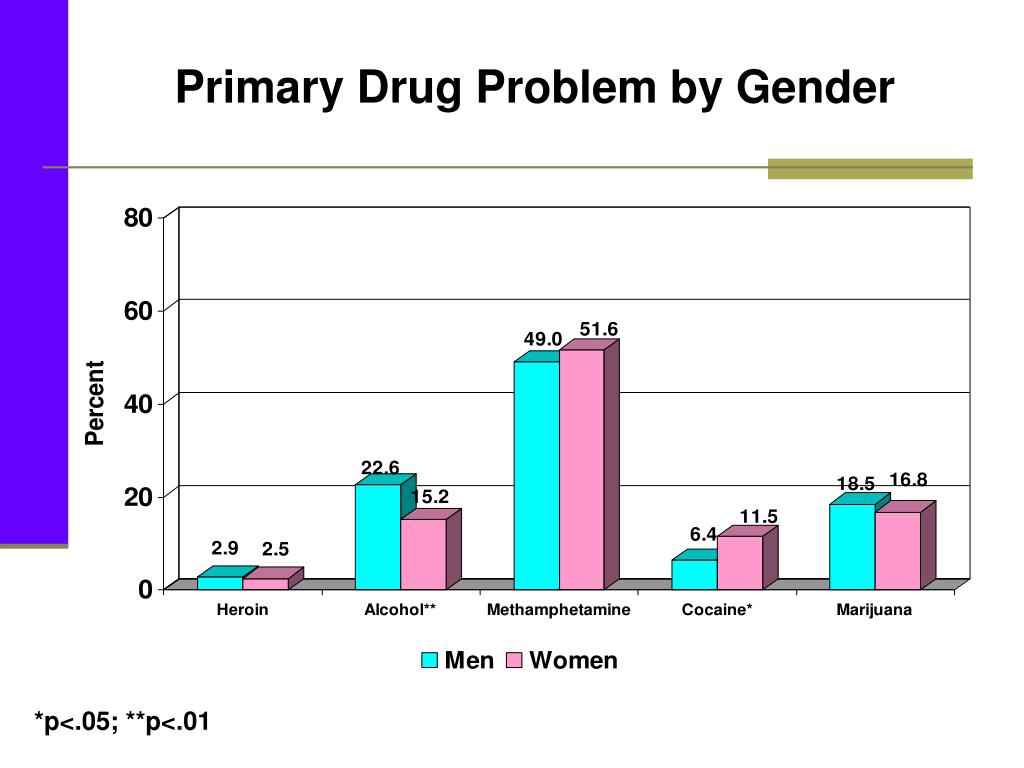 Primary Drug Problem by Gender

80
60
40
20
0

Percent

2.9 2.5
22.6 15.2
49.0 51.6
6.4 11.5
18.5 16.8

Heroin
Alcohol**
Methamphetamine
Cocaine*
Marijuana

Men Women

*p<.05; **p<.01